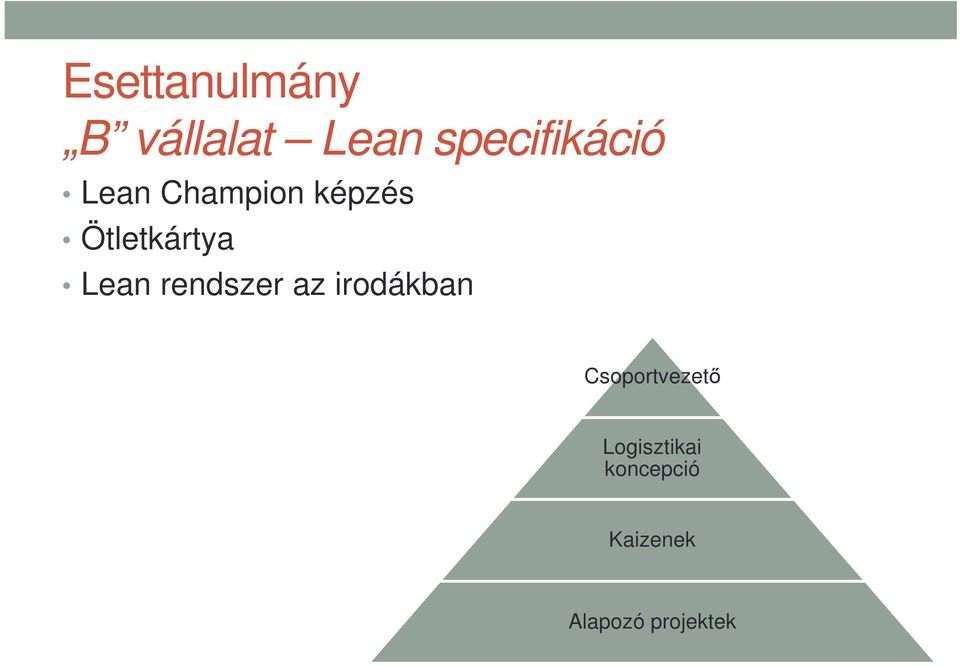 Esettanulmány
„B” vállalat – Lean specifikáció

• Lean Champion képzés
• Ötletkártya
• Lean rendszer az irodákban

Csoportvezető

Logisztikai koncepció

Kaizenek

Alapozó projektek